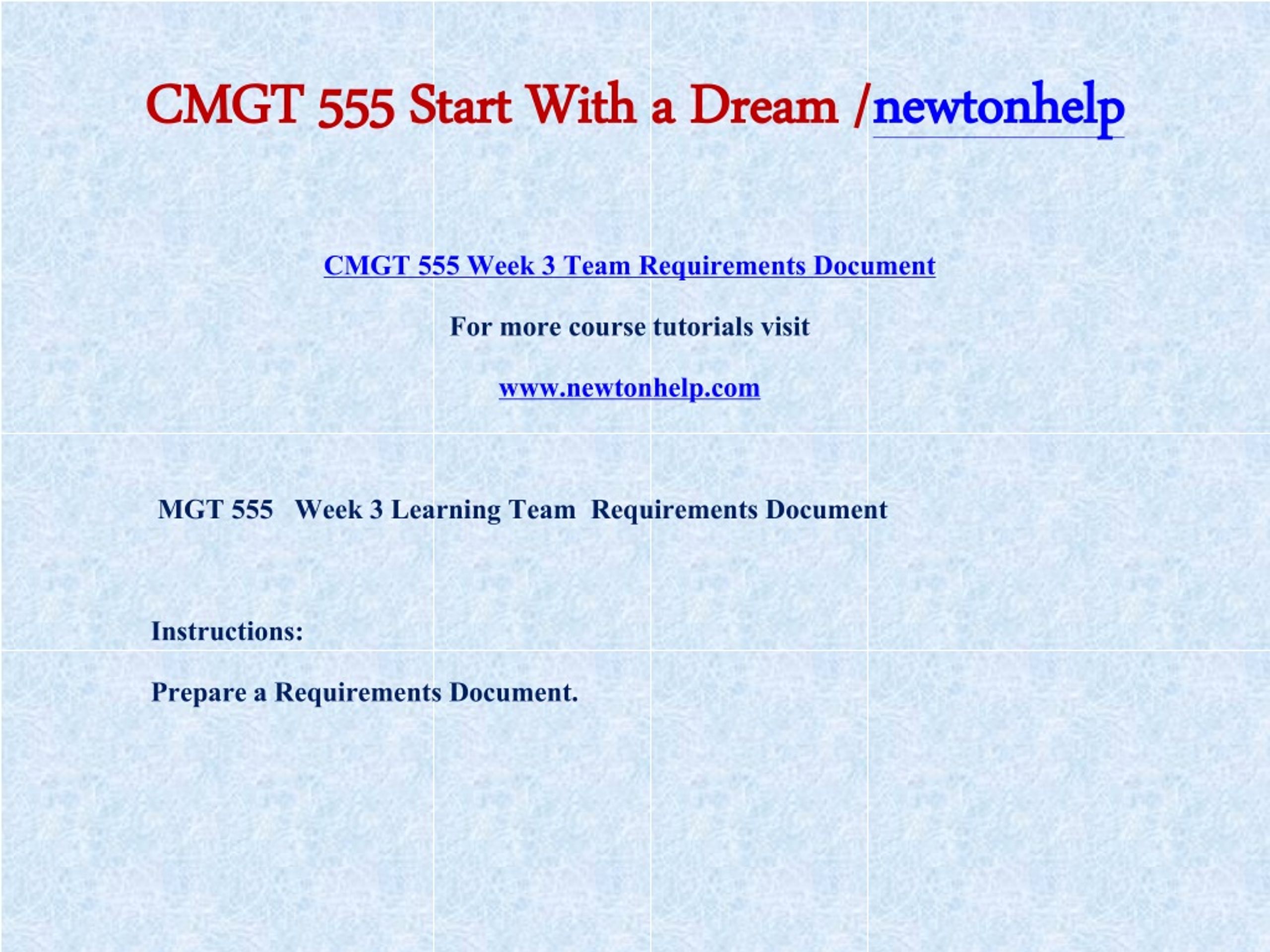 CMGT 555 Start With a Dream /newtonhelp

CMGT 555 Week 3 Team Requirements Document

For more course tutorials visit

www.newtonhelp.com

MGT 555 Week 3 Learning Team Requirements Document

Instructions:

Prepare a Requirements Document.